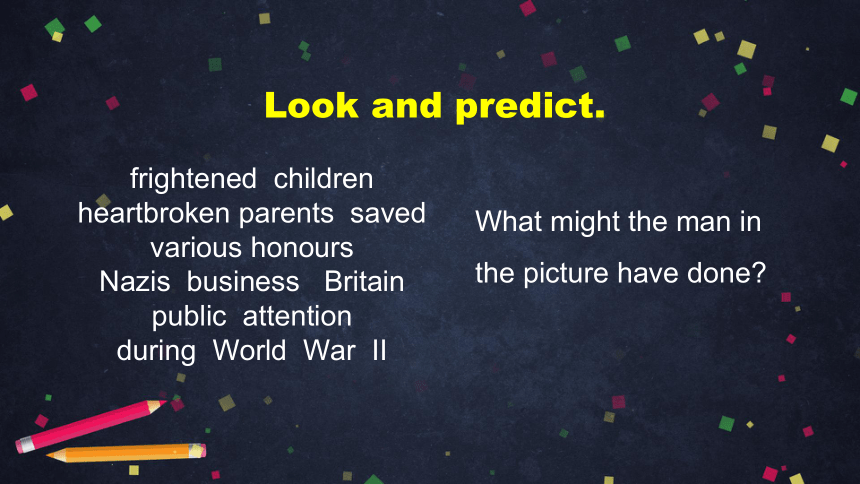 Look and predict.

frightened children
heartbroken parents saved
various honours
Nazis business Britain
public attention
during World War II

What might the man in the picture have done?